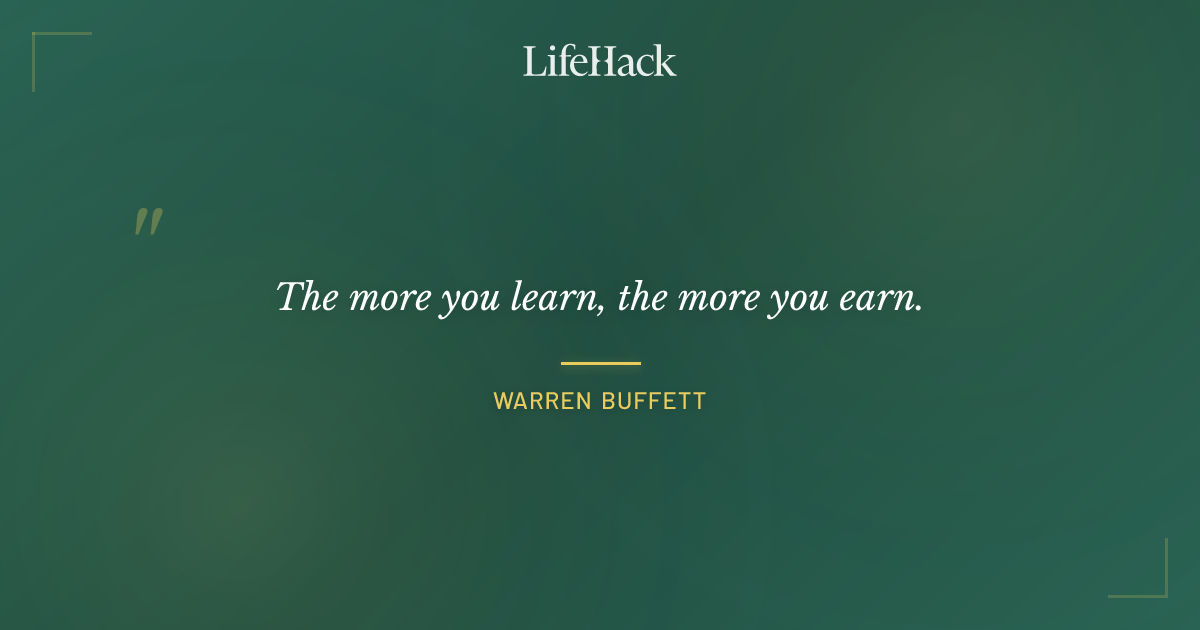 LifeHack

"

The more you learn, the more you earn.

WARREN BUFFETT